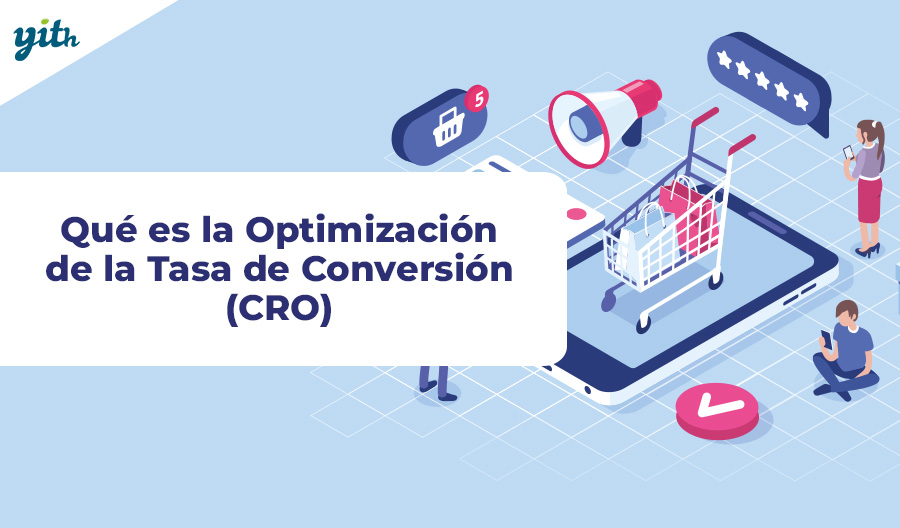 yith

5

Qué es la Optimización de la Tasa de Conversión (CRO)